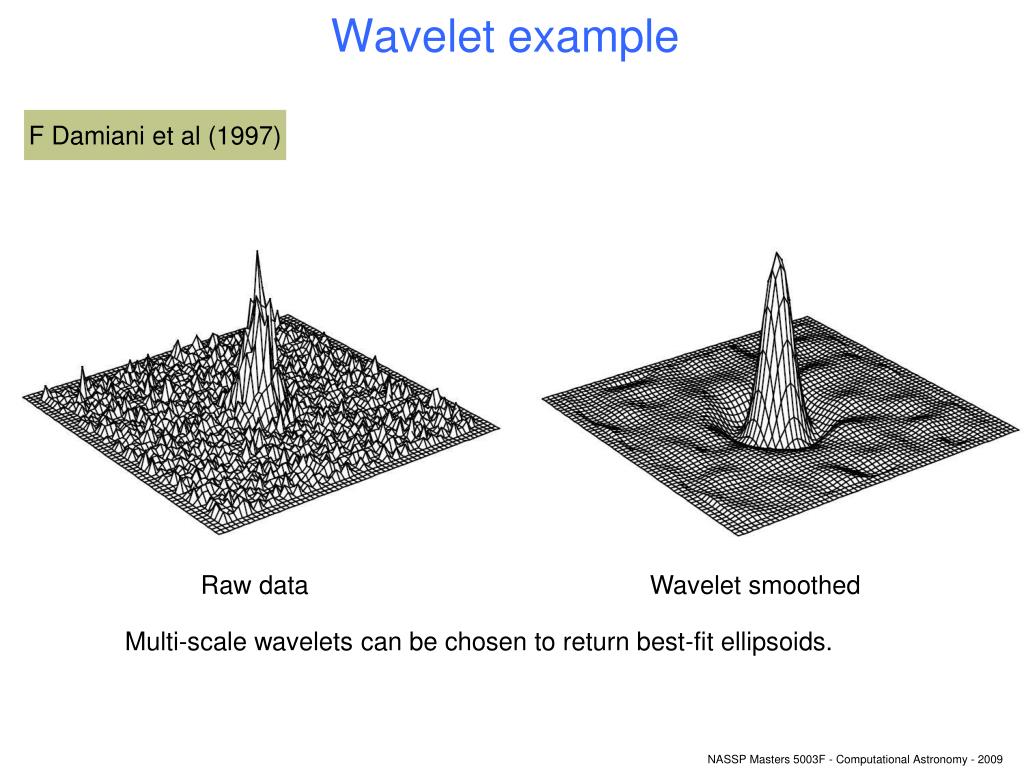 Wavelet example

F Damiani et al (1997)

Raw data

Wavelet smoothed

Multi-scale wavelets can be chosen to return best-fit ellipsoids.

NASSP Masters 5003F - Computational Astronomy - 2009